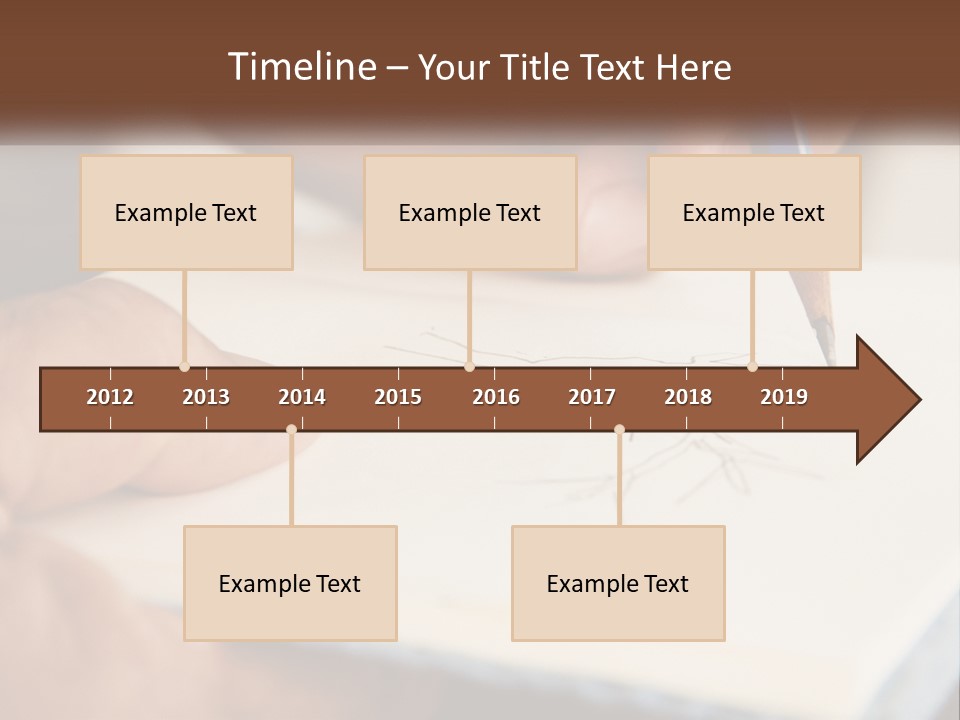 Timeline – Your Title Text Here

Example Text

Example Text

Example Text

2012 2013 2014 2015 2016 2017 2018 2019

Example Text

Example Text